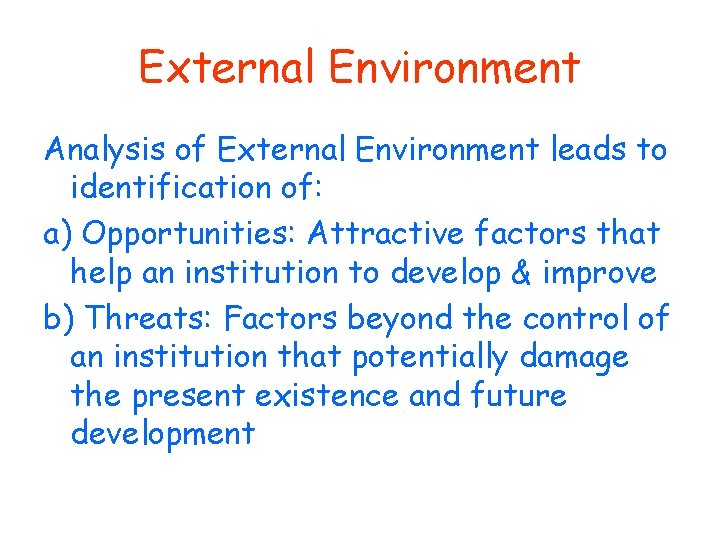 External Environment

Analysis of External Environment leads to identification of:

a) Opportunities: Attractive factors that help an institution to develop & improve

b) Threats: Factors beyond the control of an institution that potentially damage the present existence and future development